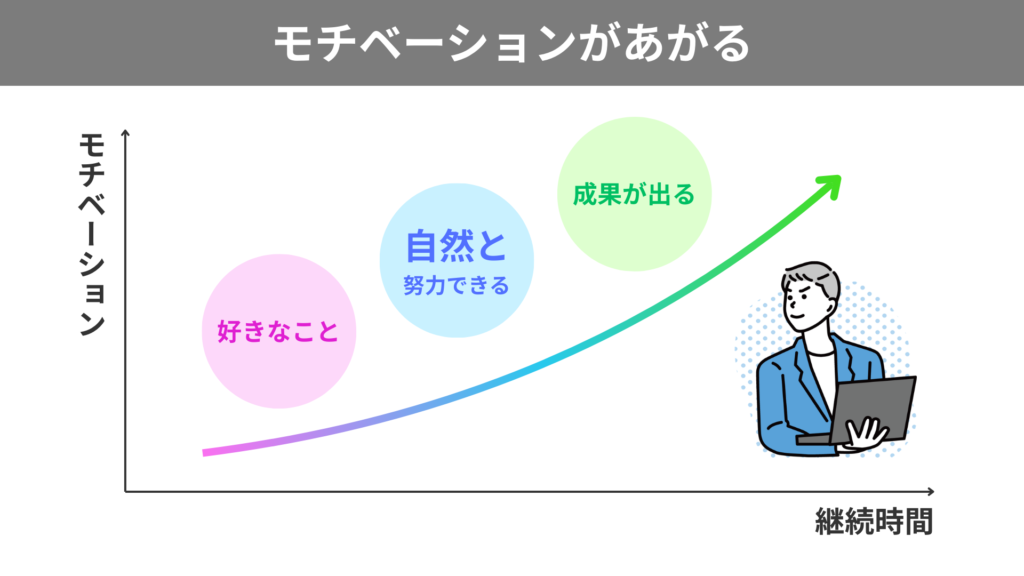 モチベーションがあがる

モチベーション

好きなこと

自然と
努力できる

成果が出る

継続時間